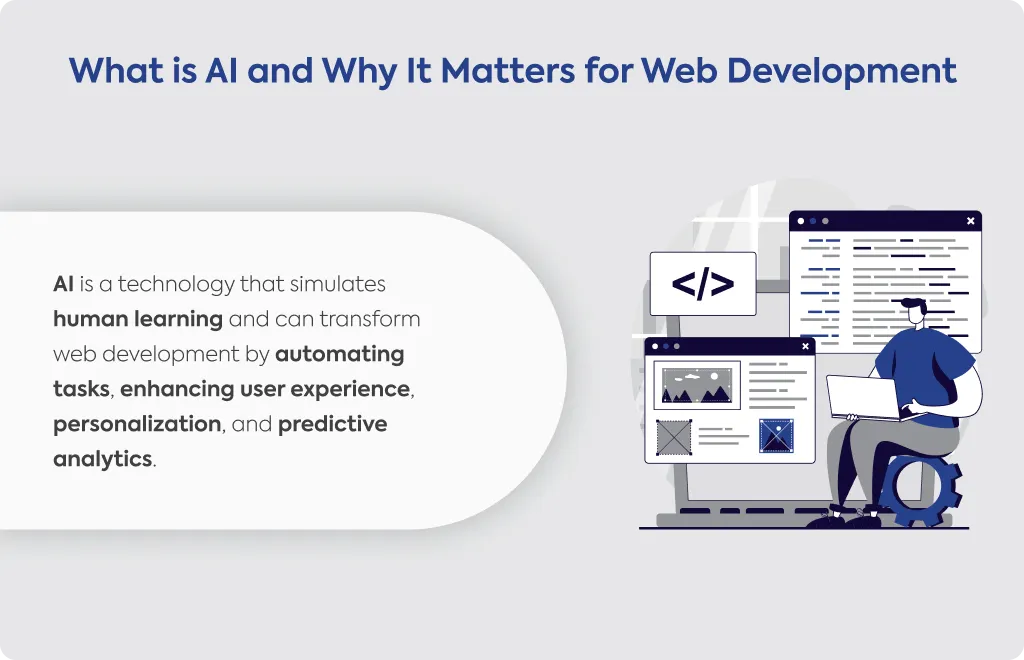 What is AI and Why It Matters for Web Development

AI is a technology that simulates human learning and can transform web development by automating tasks, enhancing user experience, personalization, and predictive analytics.

</>